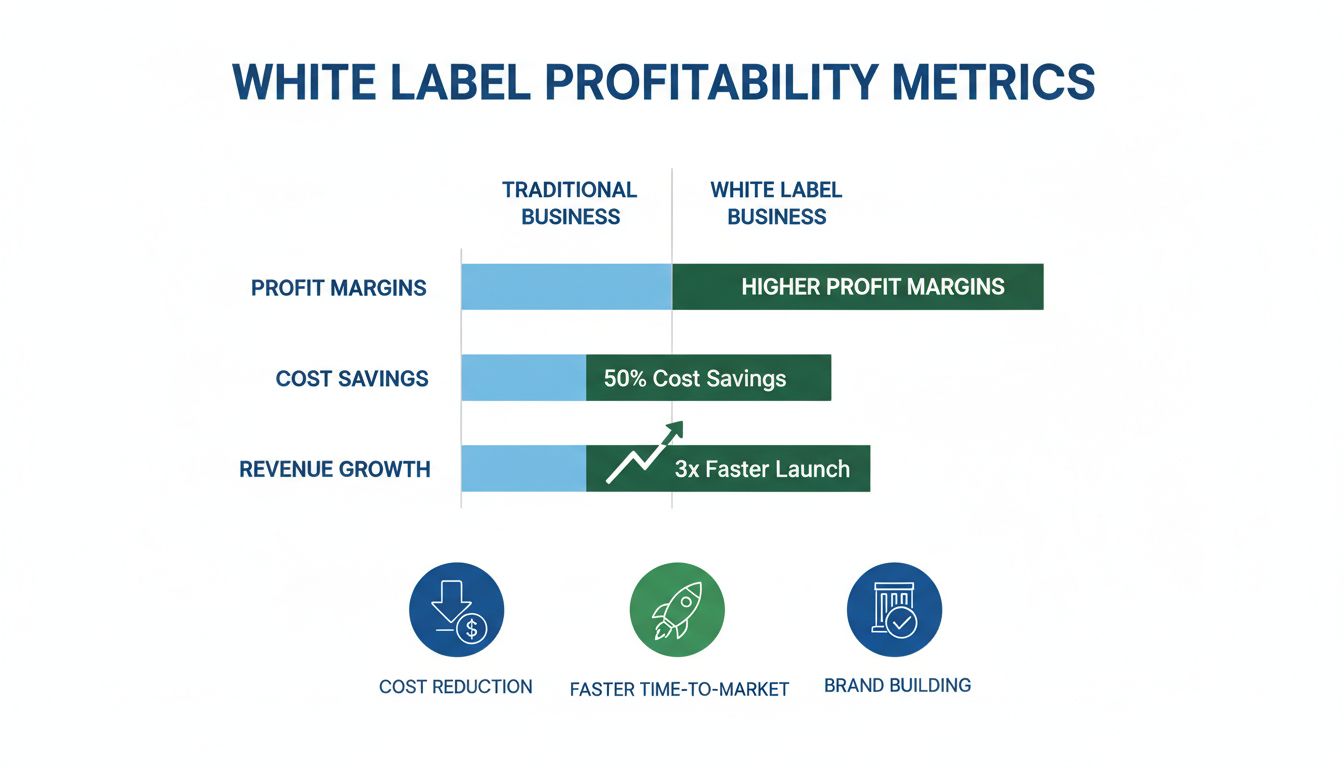 WHITE LABEL PROFITABILITY METRICS

TRADITIONAL BUSINESS

WHITE LABEL BUSINESS

PROFIT MARGINS

HIGHER PROFIT MARGINS

COST SAVINGS

50% Cost Savings

REVENUE GROWTH

3x Faster Launch

COST REDUCTION

FASTER TIME-TO-MARKET

BRAND BUILDING